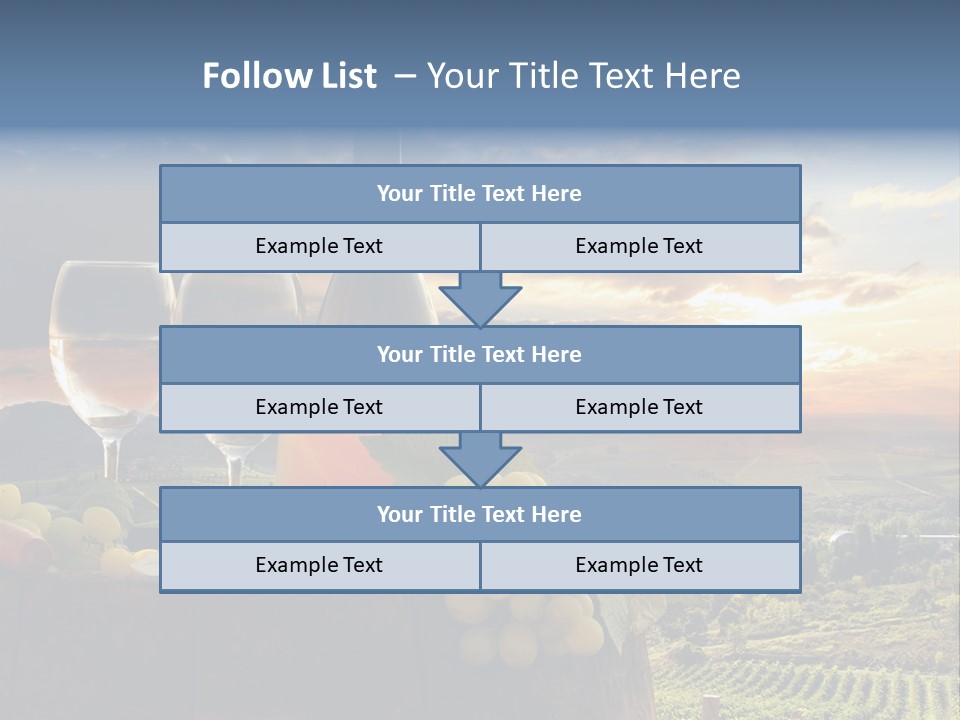 Follow List – Your Title Text Here

Your Title Text Here

Example Text

Example Text

Your Title Text Here

Example Text

Example Text

Your Title Text Here

Example Text

Example Text